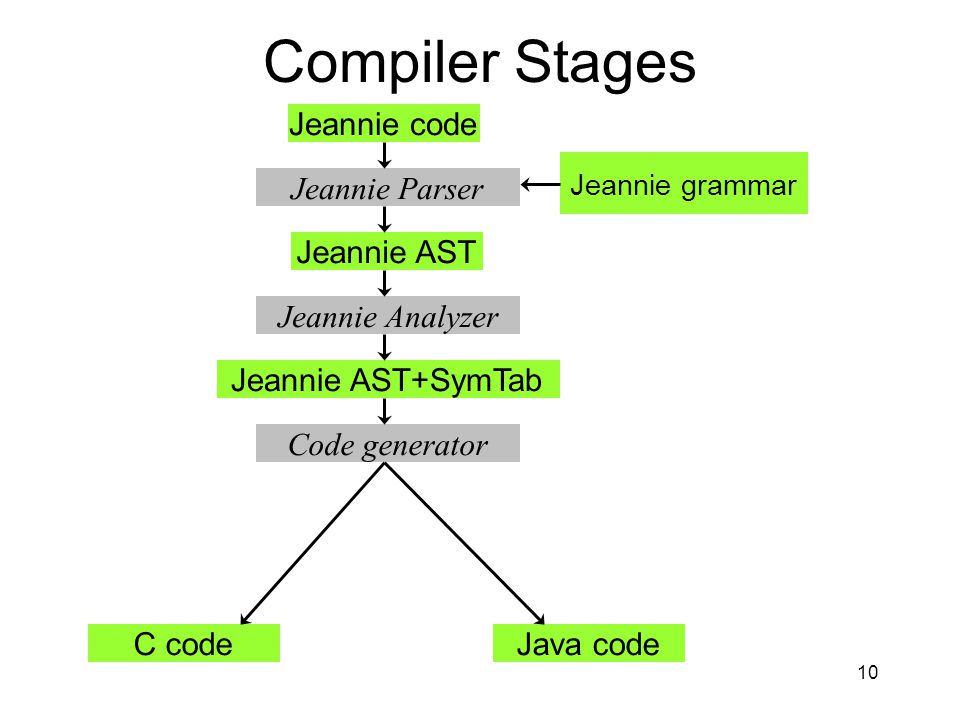 Compiler Stages

Jeannie code

Jeannie Parser

Jeannie grammar

Jeannie AST

Jeannie Analyzer

Jeannie AST+SymTab

Code generator

C code

Java code

10